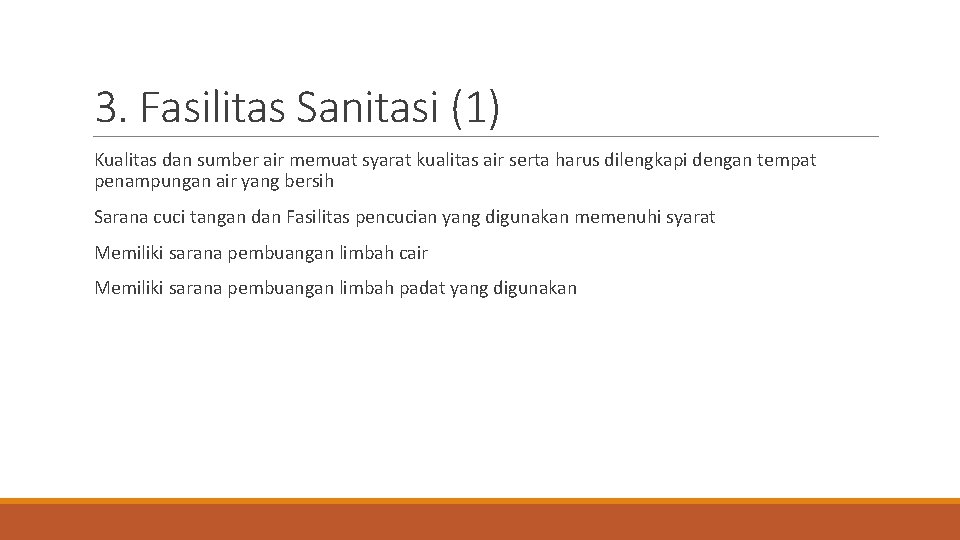 3. Fasilitas Sanitasi (1)

Kualitas dan sumber air memuat syarat kualitas air serta harus dilengkapi dengan tempat penampungan air yang bersih

Sarana cuci tangan dan Fasilitas pencucian yang digunakan memenuhi syarat

Memiliki sarana pembuangan limbah cair

Memiliki sarana pembuangan limbah padat yang digunakan